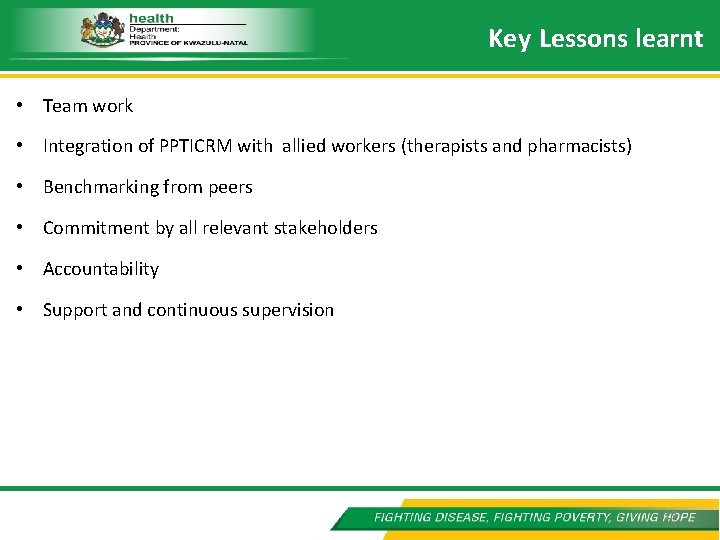 health
Department:
Health
PROVINCE OF KWAZULU-NATAL

Key Lessons learnt

• Team work
• Integration of PPTICRM with allied workers (therapists and pharmacists)
• Benchmarking from peers
• Commitment by all relevant stakeholders
• Accountability
• Support and continuous supervision

FIGHTING DISEASE, FIGHTING POVERTY, GIVING HOPE